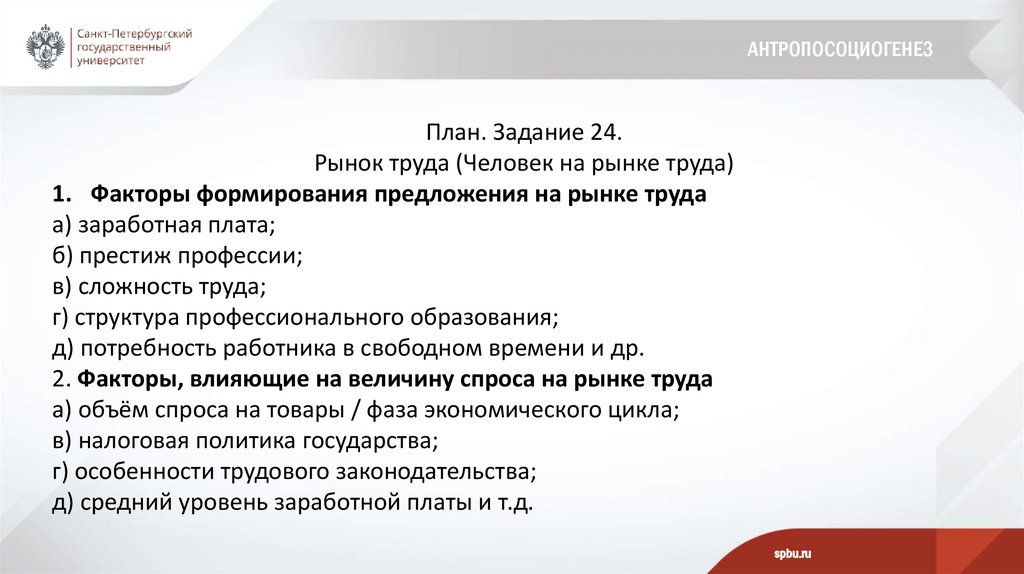 Санкт-Петербургский государственный университет

АНТРОПОСОЦИОГЕНЕЗ

План. Задание 24.
Рынок труда (Человек на рынке труда)

1. Факторы формирования предложения на рынке труда
а) заработная плата;
б) престиж профессии;
в) сложность труда;
г) структура профессионального образования;
д) потребность работника в свободном времени и др.

2. Факторы, влияющие на величину спроса на рынке труда
а) объём спроса на товары / фаза экономического цикла;
в) налоговая политика государства;
г) особенности трудового законодательства;
д) средний уровень заработной платы и т.д.

spbu.ru